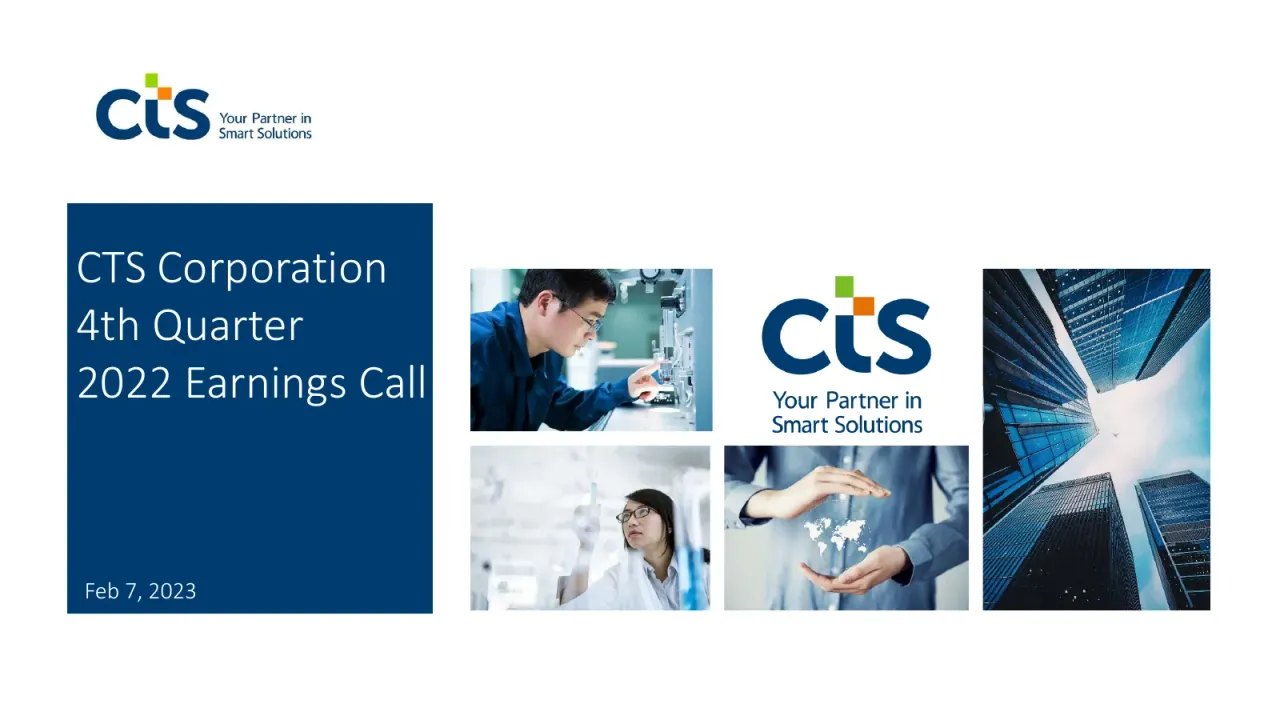 CTS
Your Partner in
Smart Solutions

CTS Corporation
4th Quarter
2022 Earnings Call

Feb 7, 2023

CTS
Your Partner in
Smart Solutions